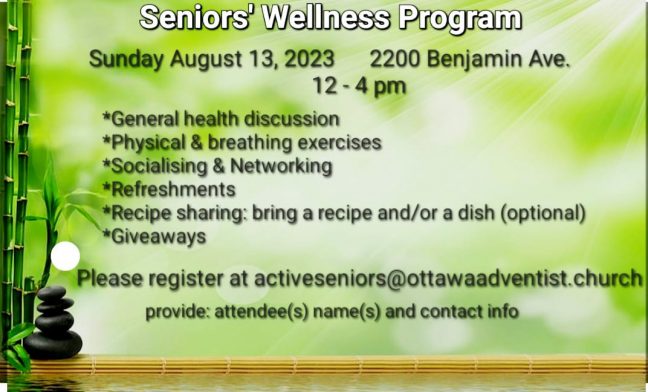 Seniors' Wellness Program

Sunday August 13, 2023     2200 Benjamin Ave.
12 - 4 pm

*General health discussion
*Physical & breathing exercises
*Socialising & Networking
*Refreshments
*Recipe sharing: bring a recipe and/or a dish (optional)
*Giveaways

Please register at activeseniors@ottawaadventist.church
provide: attendee(s) name(s) and contact info